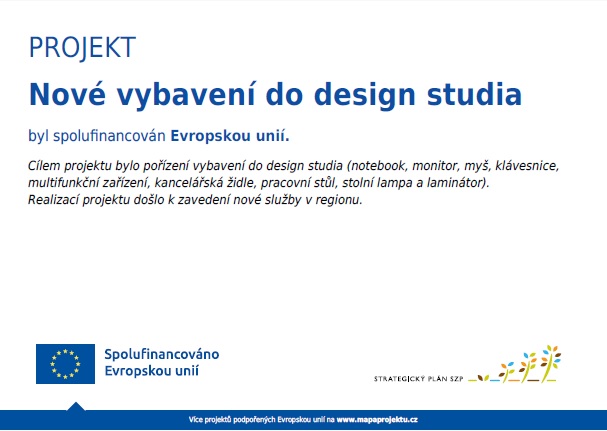 PROJEKT

Nové vybavení do design studia

byl spolufinancován Evropskou unií.

Cílem projektu bylo pořízení vybavení do design studia (notebook, monitor, myš, klávesnice, multifunkční zařízení, kancelářská židle, pracovní stůl, stolní lampa a laminátor). Realizací projektu došlo k zavedení nové služby v regionu.

Spolufinancováno Evropskou unií

STRATEGICKÝ PLÁN SZP

Více projektů podpořených Evropskou unií na www.mapaprojektu.cz